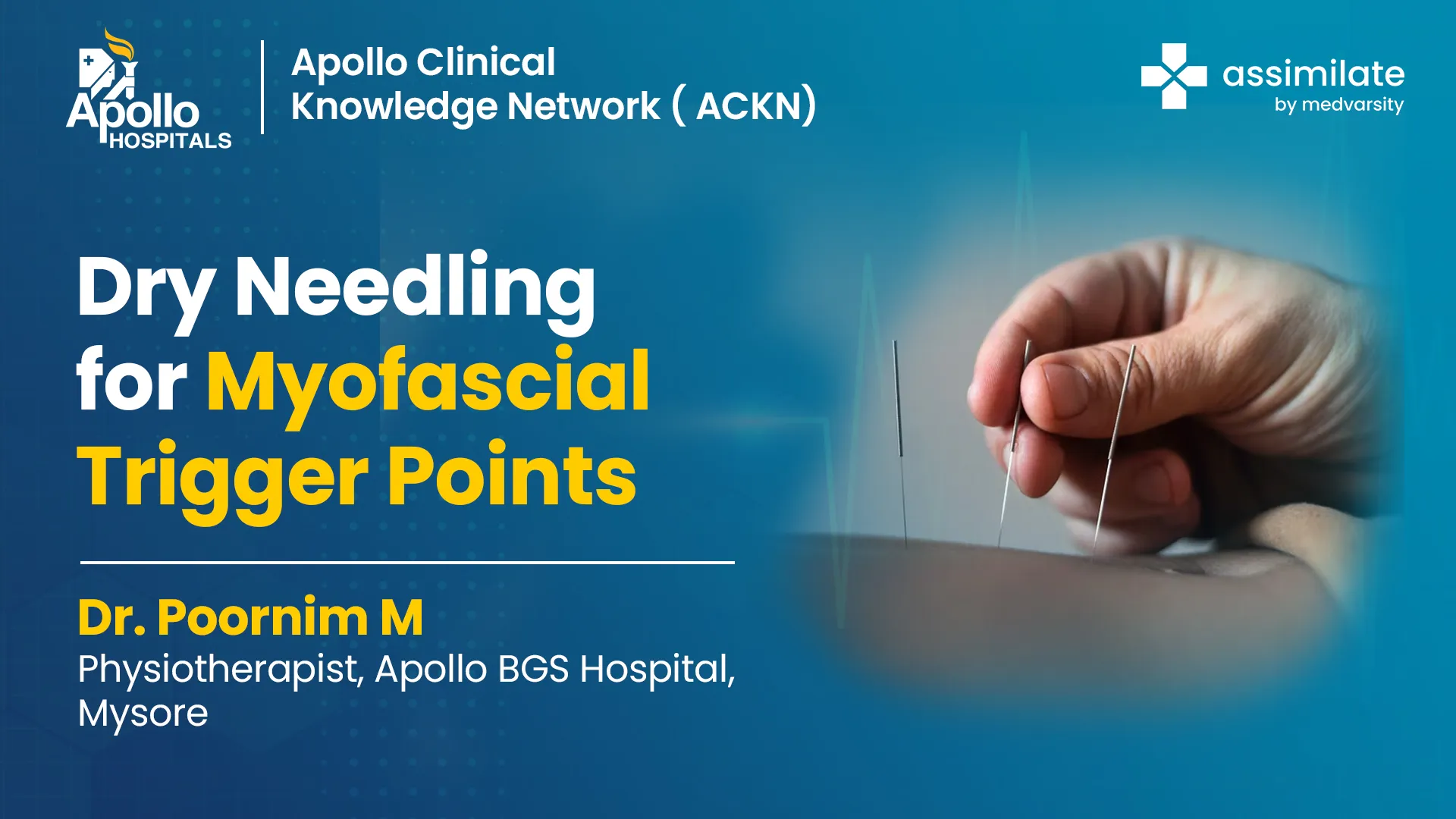 Apollo HOSPITALS

Apollo Clinical Knowledge Network ( ACKN)

assimilate by medvarsity

Dry Needling for Myofascial Trigger Points

Dr. Poornim M
Physiotherapist, Apollo BGS Hospital, Mysore